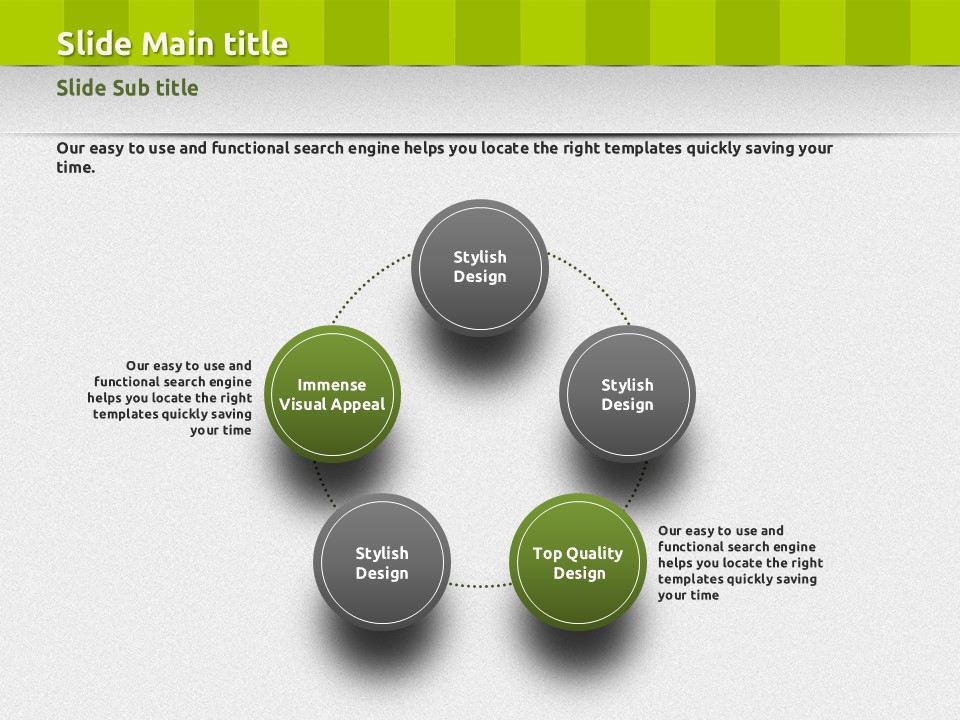 Slide Main title

Slide Sub title

Our easy to use and functional search engine helps you locate the right templates quickly saving your time.

Stylish Design

Our easy to use and functional search engine helps you locate the right templates quickly saving your time

Immense Visual Appeal

Stylish Design

Stylish Design

Top Quality Design

Our easy to use and functional search engine helps you locate the right templates quickly saving your time